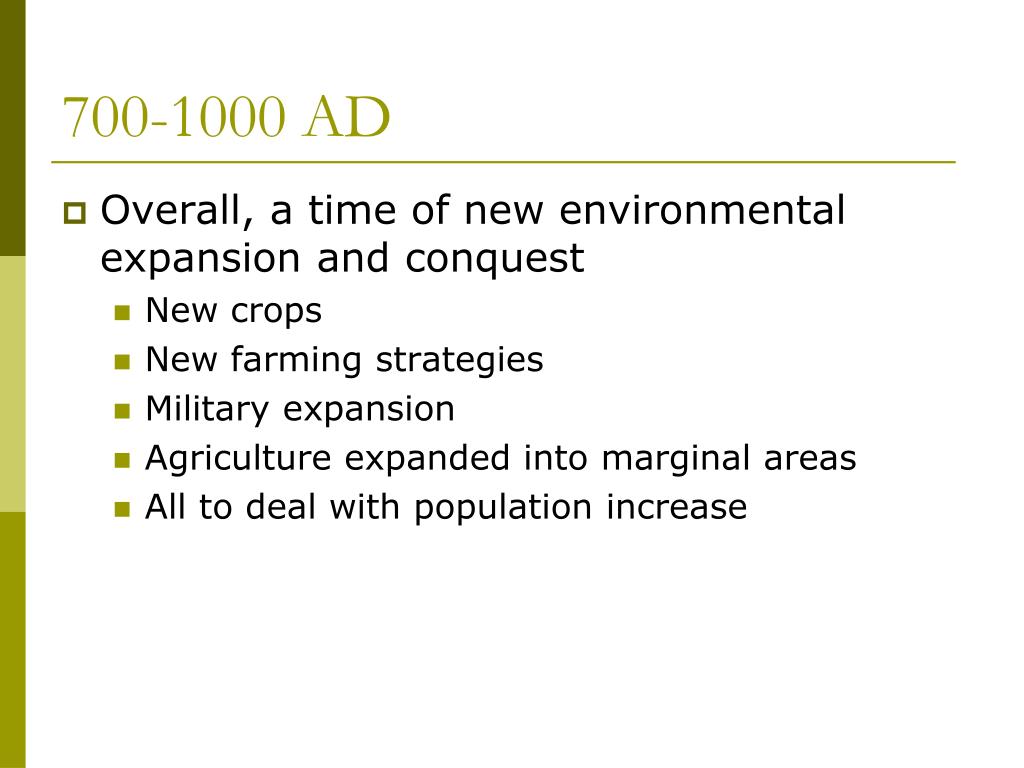 700-1000 AD

Overall, a time of new environmental expansion and conquest

New crops

New farming strategies

Military expansion

Agriculture expanded into marginal areas

All to deal with population increase